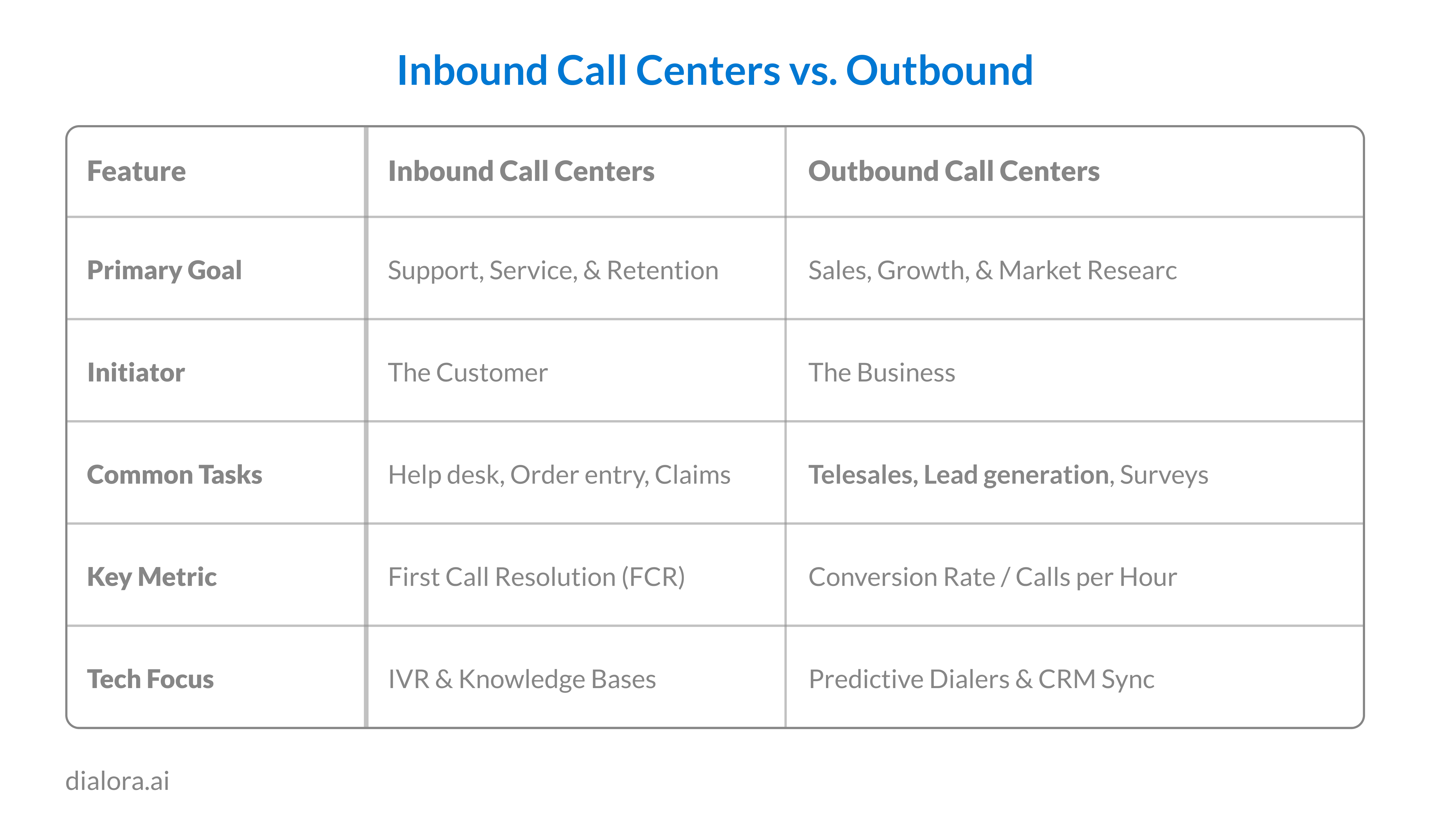 Inbound Call Centers vs. Outbound

| Feature | Inbound Call Centers | Outbound Call Centers |
|---|---|---|
| Primary Goal | Support, Service, & Retention | Sales, Growth, & Market Researc |
| Initiator | The Customer | The Business |
| Common Tasks | Help desk, Order entry, Claims | Telesales, Lead generation, Surveys |
| Key Metric | First Call Resolution (FCR) | Conversion Rate / Calls per Hour |
| Tech Focus | IVR & Knowledge Bases | Predictive Dialers & CRM Sync |

dialora.ai